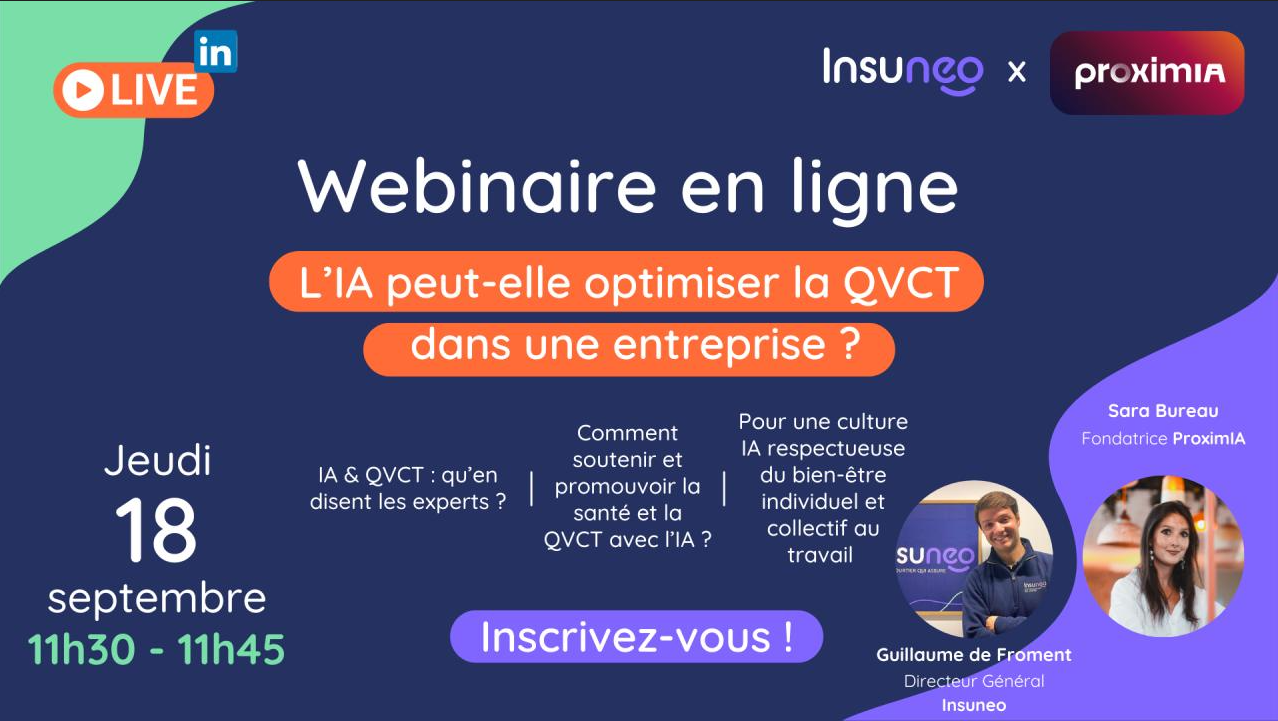 in LIVE

Insuneo x proximIA

Webinaire en ligne

L'IA peut-elle optimiser la QVCT dans une entreprise ?

Jeudi
18
septembre
11h30 - 11h45

IA & QVCT : qu'en disent les experts ?

Comment soutenir et promouvoir la santé et la QVCT avec l'IA ?

Pour une culture IA respectueuse du bien-être individuel et collectif au travail

Inscrivez-vous !

SUneo

Guillaume de Froment
Directeur Général
Insuneo

Sara Bureau
Fondatrice ProximIA